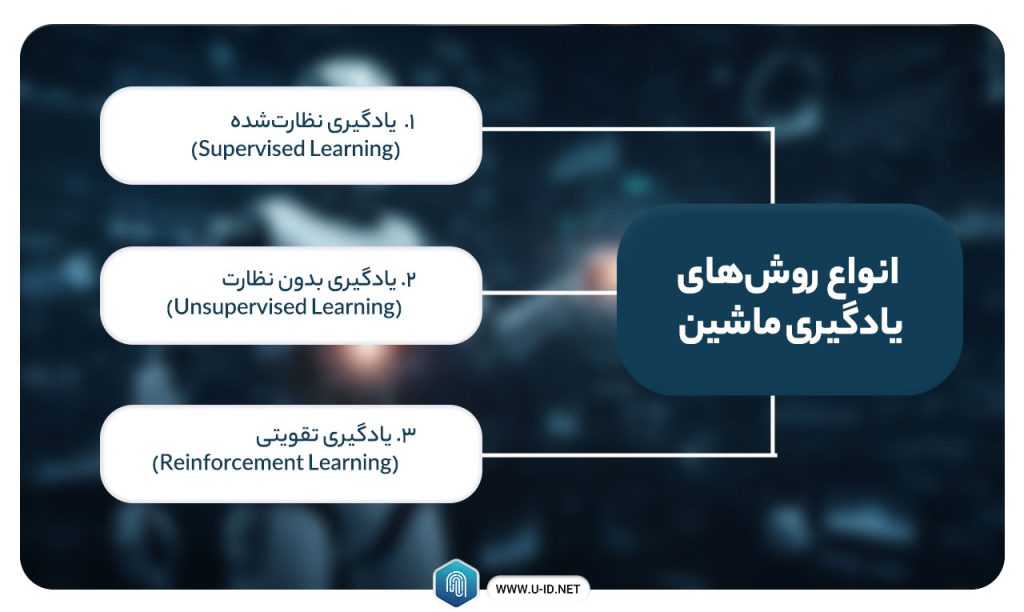 انواع روش‌های یادگیری ماشین

۱. یادگیری نظارت‌شده
(Supervised Learning)

۲. یادگیری بدون نظارت
(Unsupervised Learning)

۳. یادگیری تقویتی
(Reinforcement Learning)

WWW.U-ID.NET